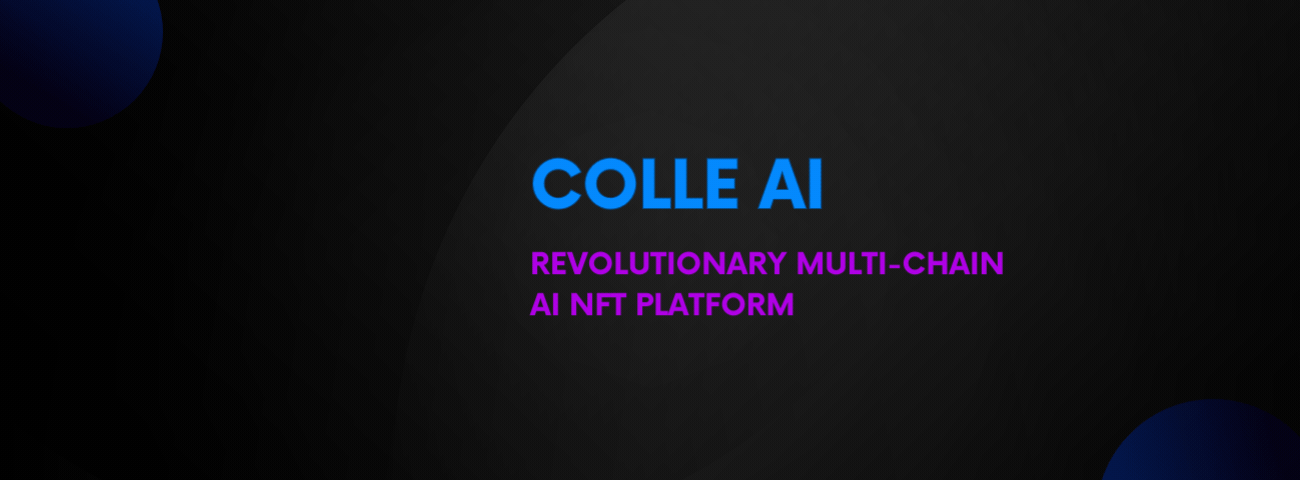 COLLE AI

REVOLUTIONARY MULTI-CHAIN AI NFT PLATFORM